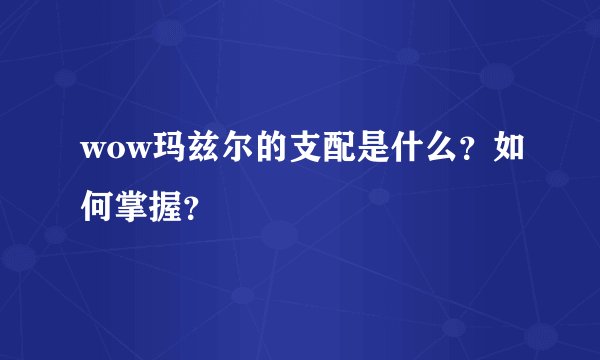 wow玛兹尔的支配是什么？如何掌握？